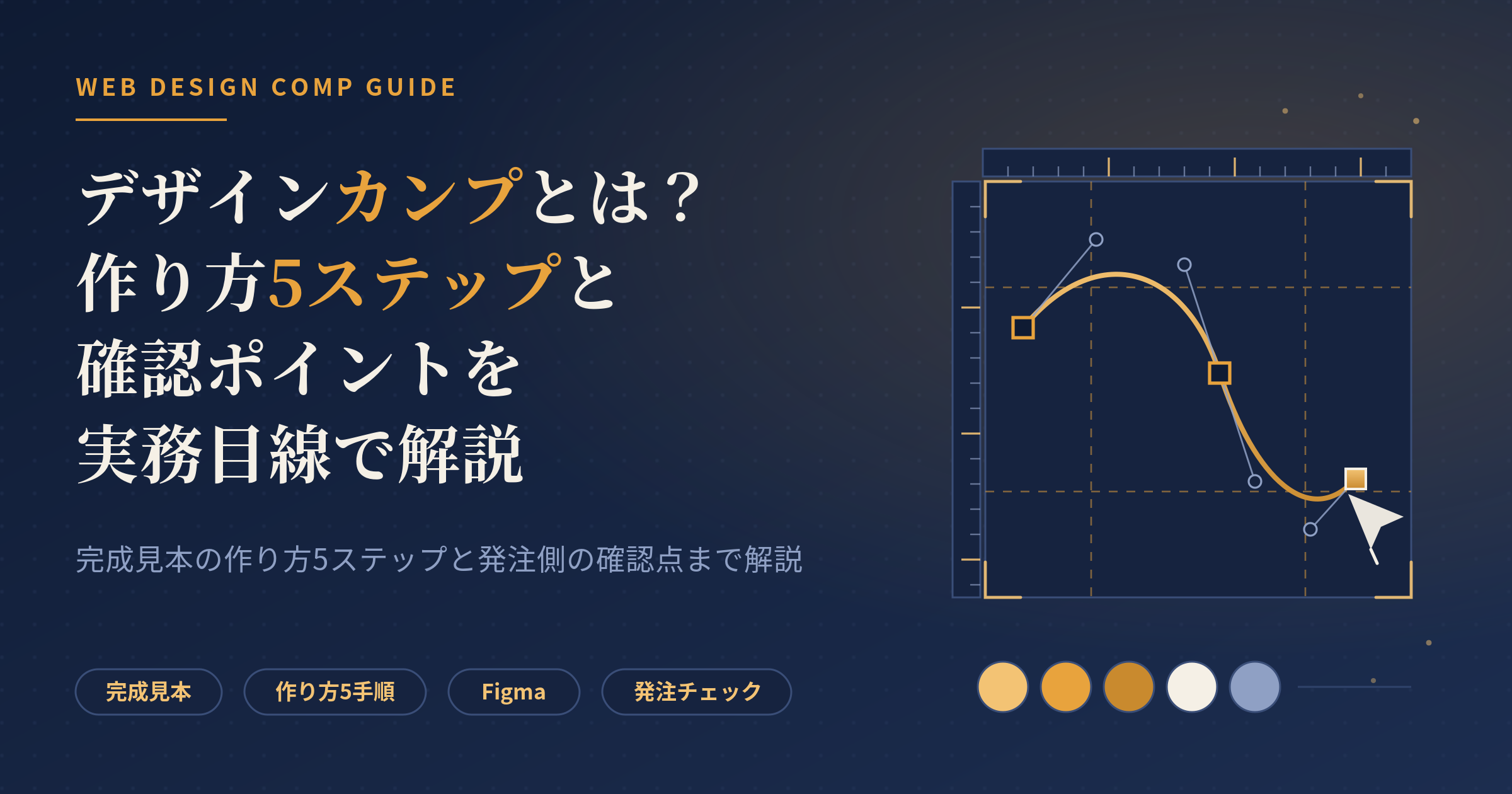 WEB DESIGN COMP GUIDE

デザインカンプとは？
作り方5ステップと
確認ポイントを
実務目線で解説

完成見本の作り方5ステップと発注側の確認点まで解説

完成見本　作り方5手順　Figma　発注チェック